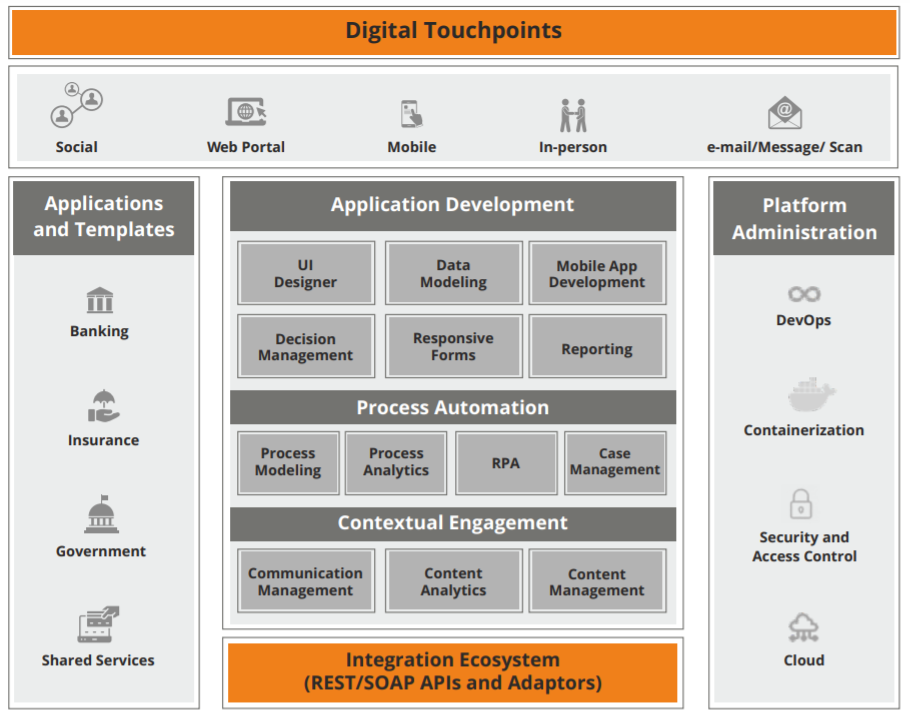 Digital Touchpoints

Social

Web Portal

Mobile

In-person

e-mail/Message/ Scan

Applications and Templates

Banking

Insurance

Government

Shared Services

Application Development

UI Designer

Data Modeling

Mobile App Development

Decision Management

Responsive Forms

Reporting

Process Automation

Process Modeling

Process Analytics

RPA

Case Management

Contextual Engagement

Communication Management

Content Analytics

Content Management

Integration Ecosystem (REST/SOAP APIs and Adaptors)

Platform Administration

DevOps

Containerization

Security and Access Control

Cloud